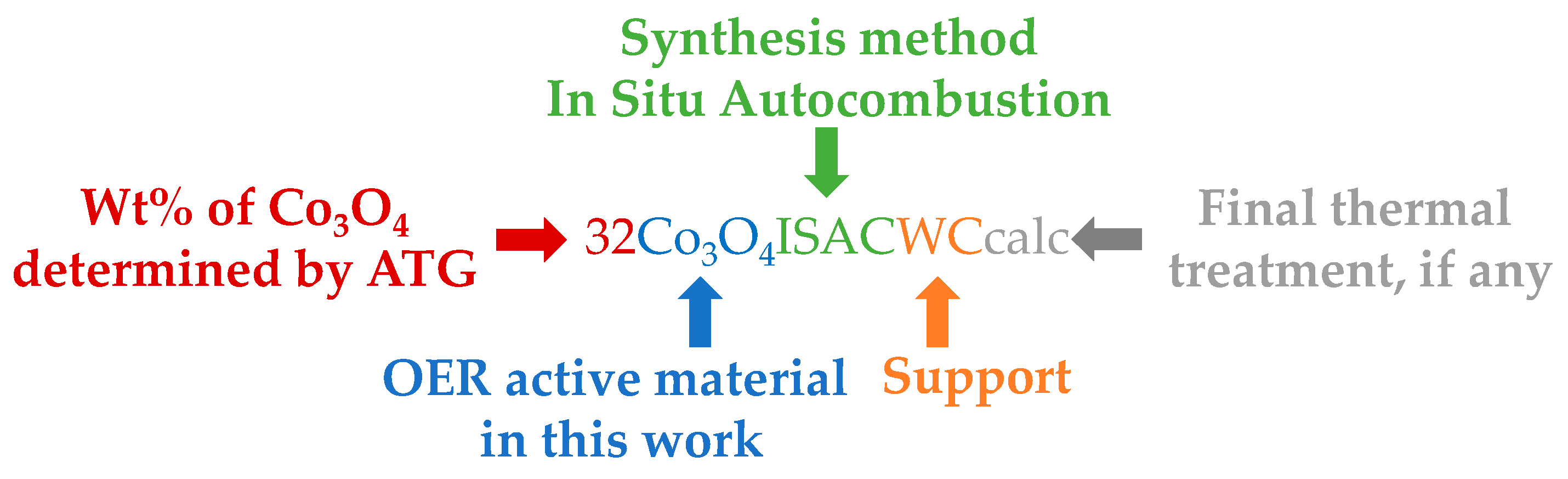 Synthesis method
In Situ Autocombustion

Wt% of $Co_3O_4$ determined by ATG

$32Co_3O_4ISACWCcalc$

Final thermal treatment, if any

OER active material in this work

Support